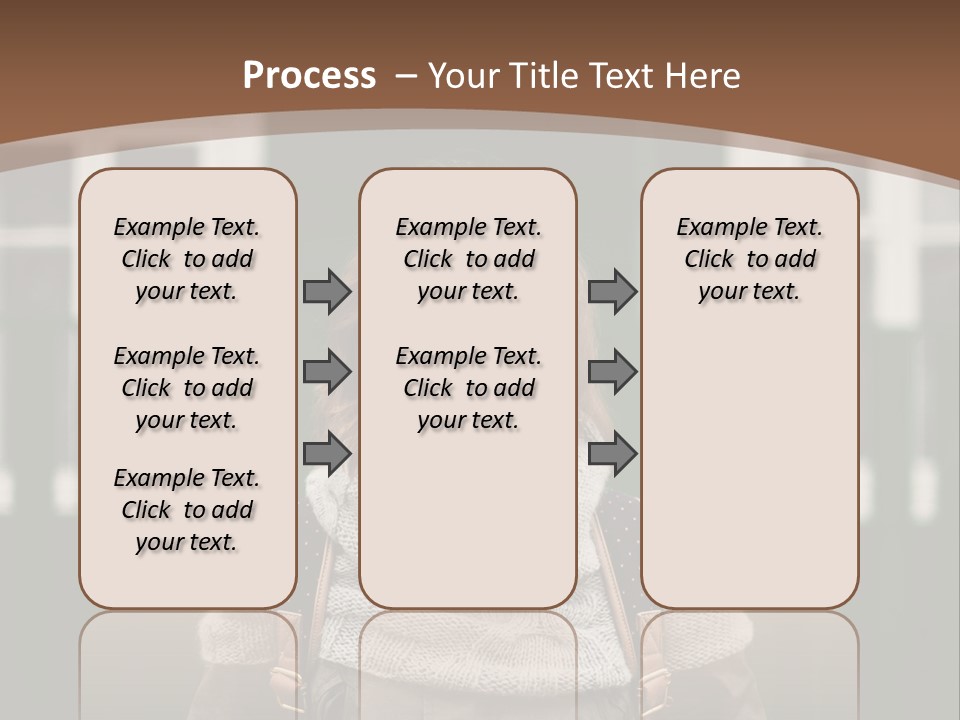 Process – Your Title Text Here

Example Text. Click to add your text.

Example Text. Click to add your text.

Example Text. Click to add your text.

Example Text. Click to add your text.

Example Text. Click to add your text.

Example Text. Click to add your text.